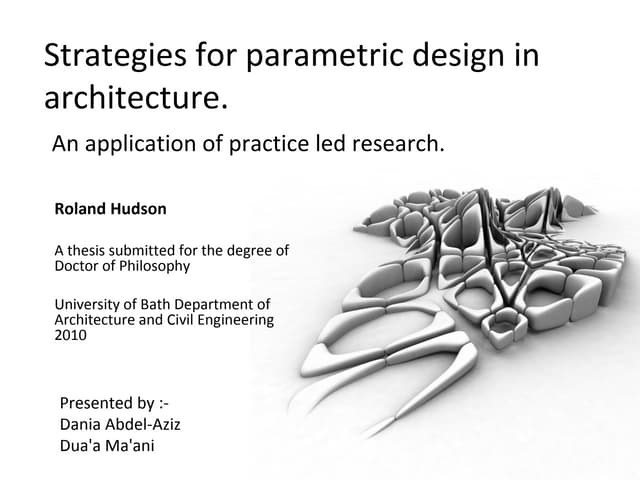 Strategies for parametric design in architecture.

An application of practice led research.

Roland Hudson

A thesis submitted for the degree of Doctor of Philosophy

University of Bath Department of Architecture and Civil Engineering 2010

Presented by :-
Dania Abdel-Aziz
Dua'a Ma'ani